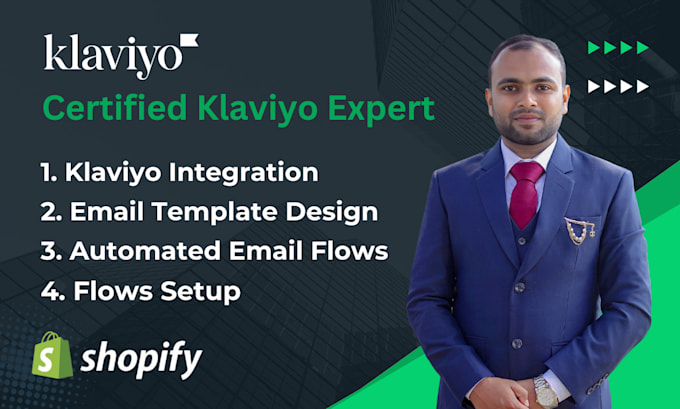 klaviyo

Certified Klaviyo Expert

1. Klaviyo Integration
2. Email Template Design
3. Automated Email Flows
4. Flows Setup

shopify